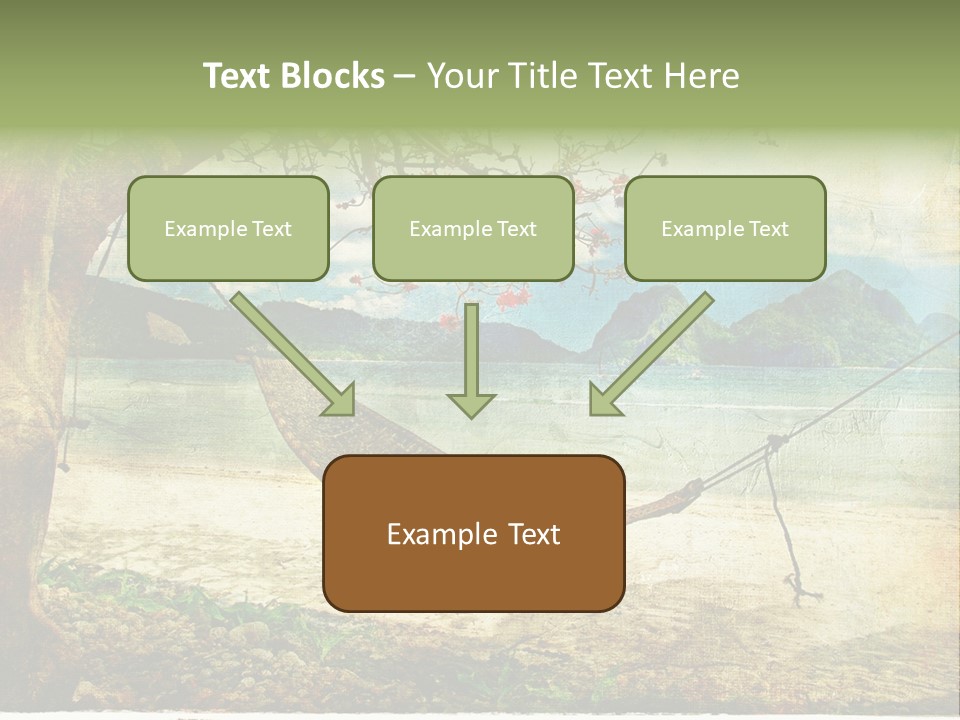 Text Blocks – Your Title Text Here

Example Text

Example Text

Example Text

Example Text